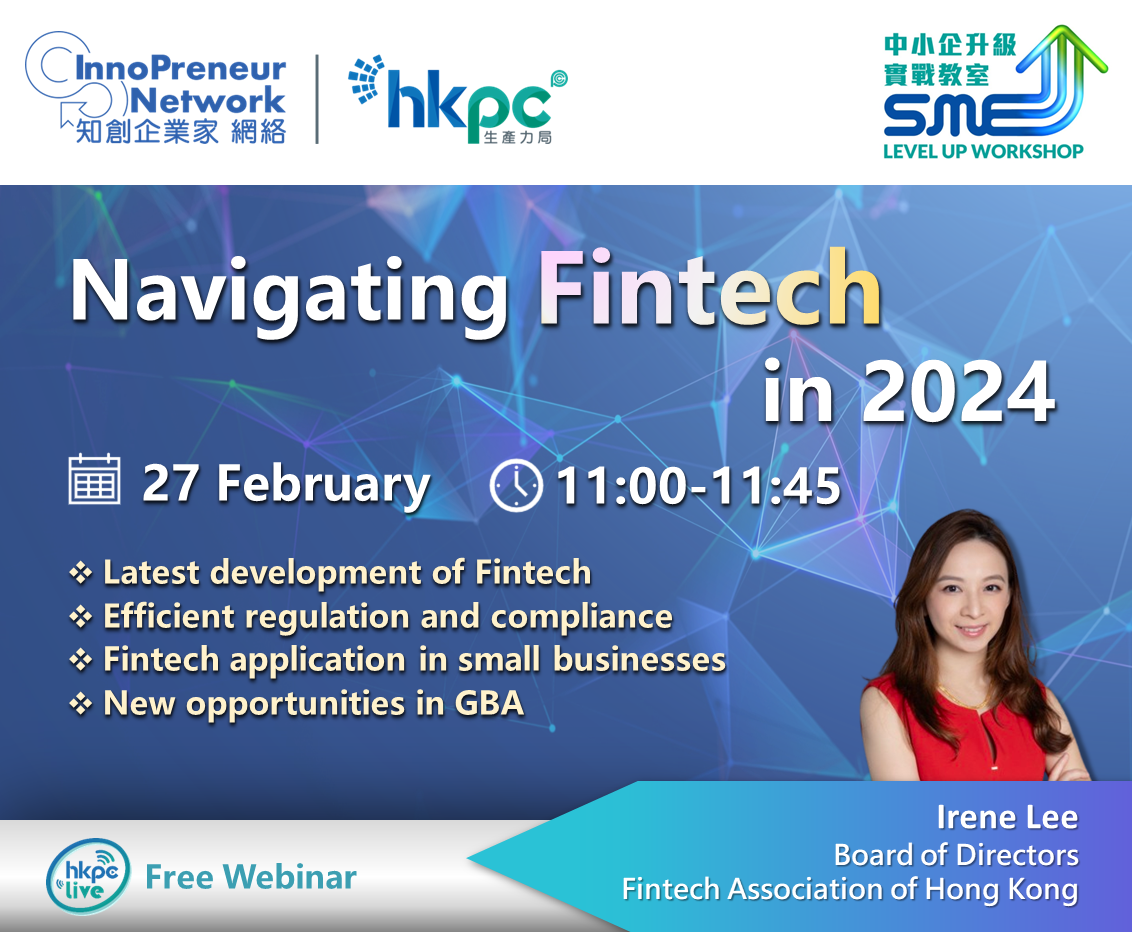 InnoPreneur Network
知創企業家 網絡

hkpc
生產力局

中小企升級
實戰教室
SME
LEVEL UP WORKSHOP

Navigating Fintech in 2024

27 February 11:00-11:45

❖ Latest development of Fintech
❖ Efficient regulation and compliance
❖ Fintech application in small businesses
❖ New opportunities in GBA

hkpc live Free Webinar

Irene Lee
Board of Directors
Fintech Association of Hong Kong